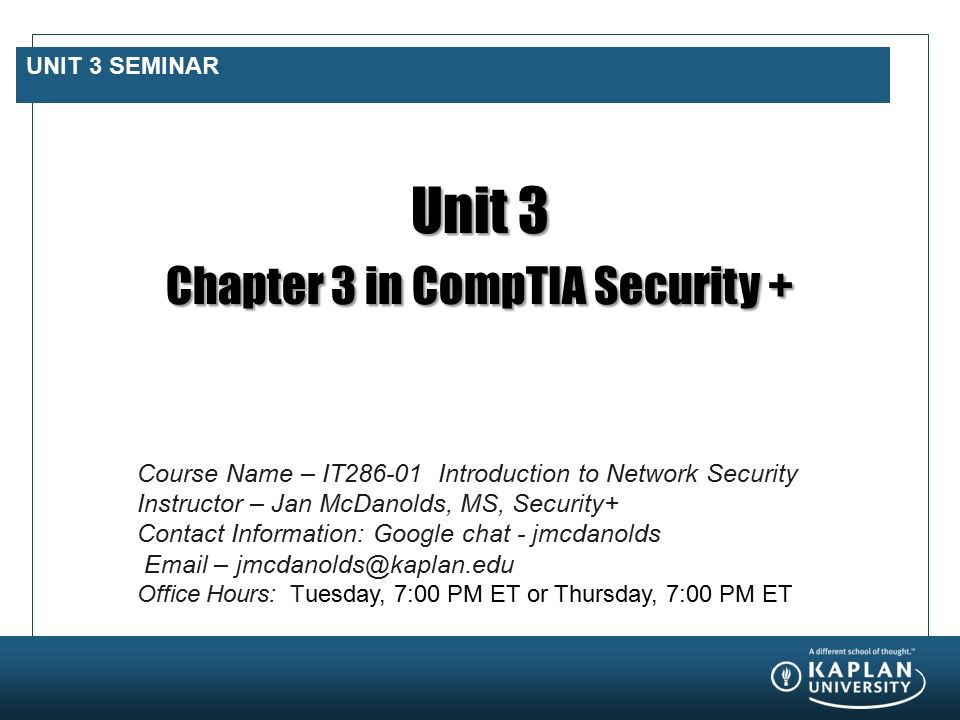 UNIT 3 SEMINAR

Unit 3
Chapter 3 in CompTIA Security +

Course Name – IT286-01 Introduction to Network Security
Instructor – Jan McDanolds, MS, Security+
Contact Information: Google chat - jmcdanolds
Email – jmcdanolds@kaplan.edu
Office Hours: Tuesday, 7:00 PM ET or Thursday, 7:00 PM ET

A different school of thought.™
KAPLAN UNIVERSITY